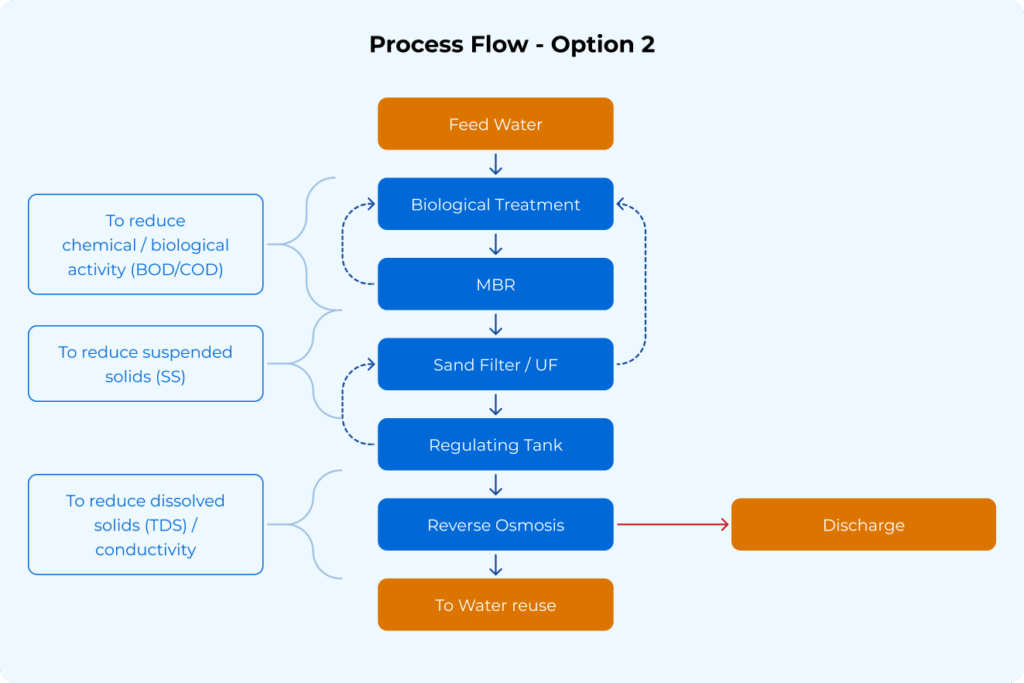 Process Flow - Option 2

Feed Water

Biological Treatment

MBR

Sand Filter / UF

Regulating Tank

Reverse Osmosis

To Water reuse

Discharge

To reduce chemical / biological activity (BOD/COD)

To reduce suspended solids (SS)

To reduce dissolved solids (TDS) / conductivity